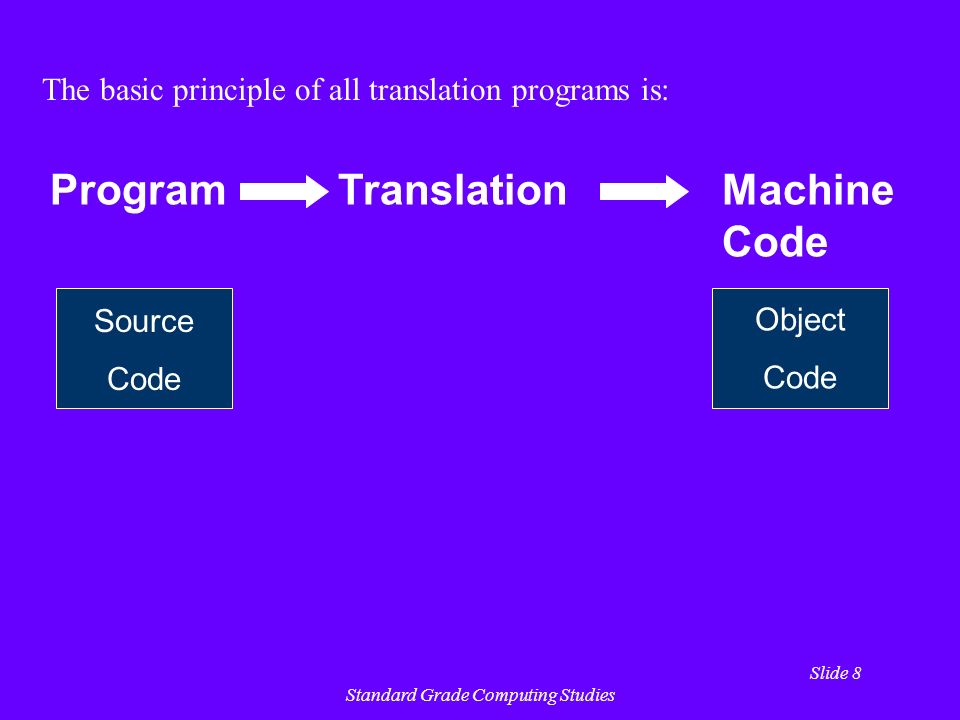 The basic principle of all translation programs is:

Program Translation Machine Code

Source Code

Object Code

Slide 8

Standard Grade Computing Studies